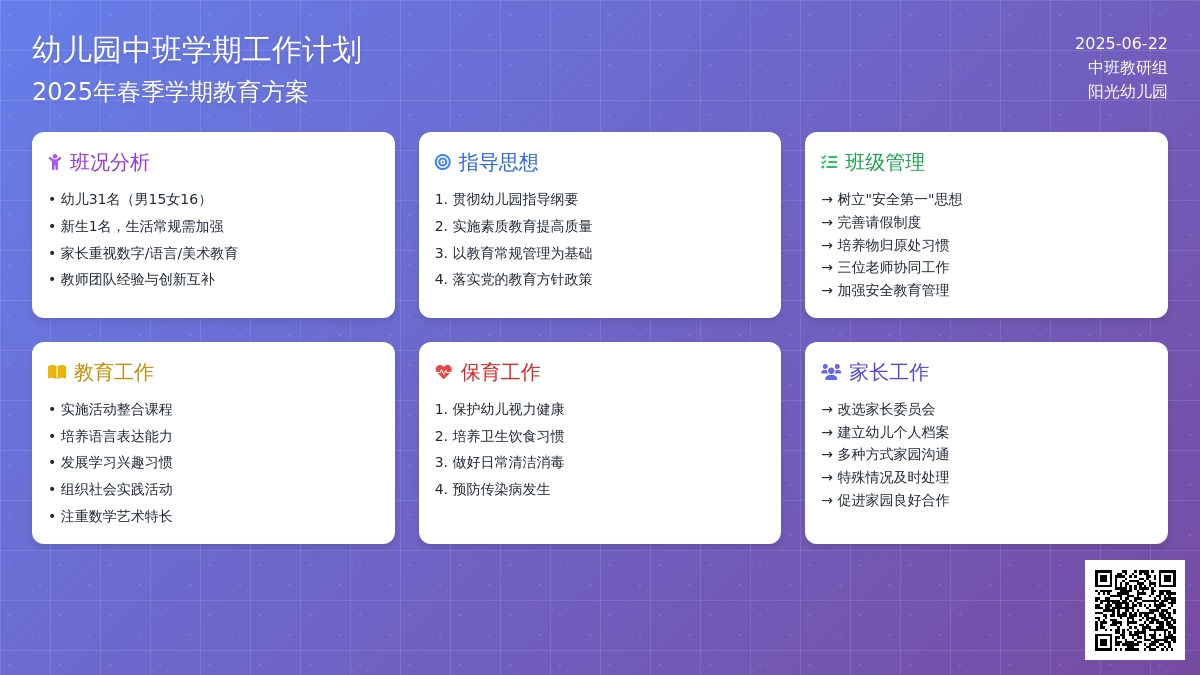 幼儿园中班学期工作计划
2025年春季学期教育方案

2025-06-22
中班教研组
阳光幼儿园

班况分析
• 幼儿31名（男15女16）
• 新生1名，生活常规需加强
• 家长重视数字/语言/美术教育
• 教师团队经验与创新互补

指导思想
1. 贯彻幼儿园指导纲要
2. 实施素质教育提高质量
3. 以教育常规管理为基础
4. 落实党的教育方针政策

班级管理
→ 树立"安全第一"思想
→ 完善请假制度
→ 培养物归原处习惯
→ 三位老师协同工作
→ 加强安全教育管理

教育工作
• 实施活动整合课程
• 培养语言表达能力
• 发展学习兴趣习惯
• 组织社会实践活动
• 注重数学艺术特长

保育工作
1. 保护幼儿视力健康
2. 培养卫生饮食习惯
3. 做好日常清洁消毒
4. 预防传染病发生

家长工作
→ 改选家长委员会
→ 建立幼儿个人档案
→ 多种方式家园沟通
→ 特殊情况及时处理
→ 促进家园良好合作